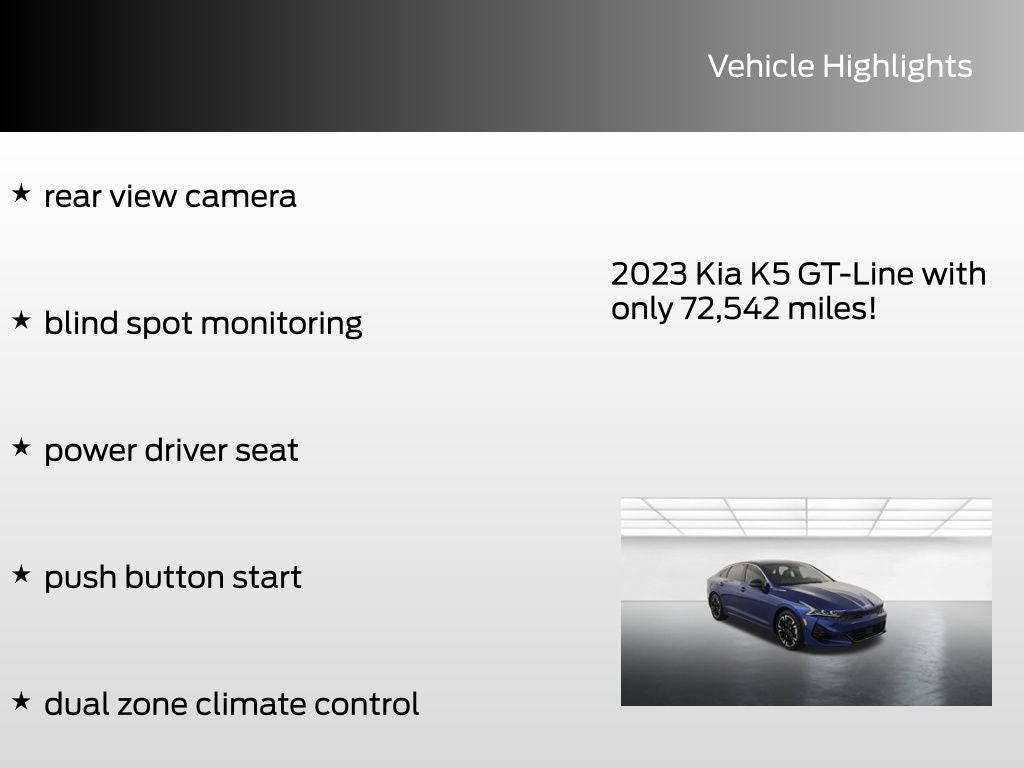 Vehicle Highlights

★ rear view camera

★ blind spot monitoring

★ power driver seat

★ push button start

★ dual zone climate control

2023 Kia K5 GT-Line with only 72,542 miles!